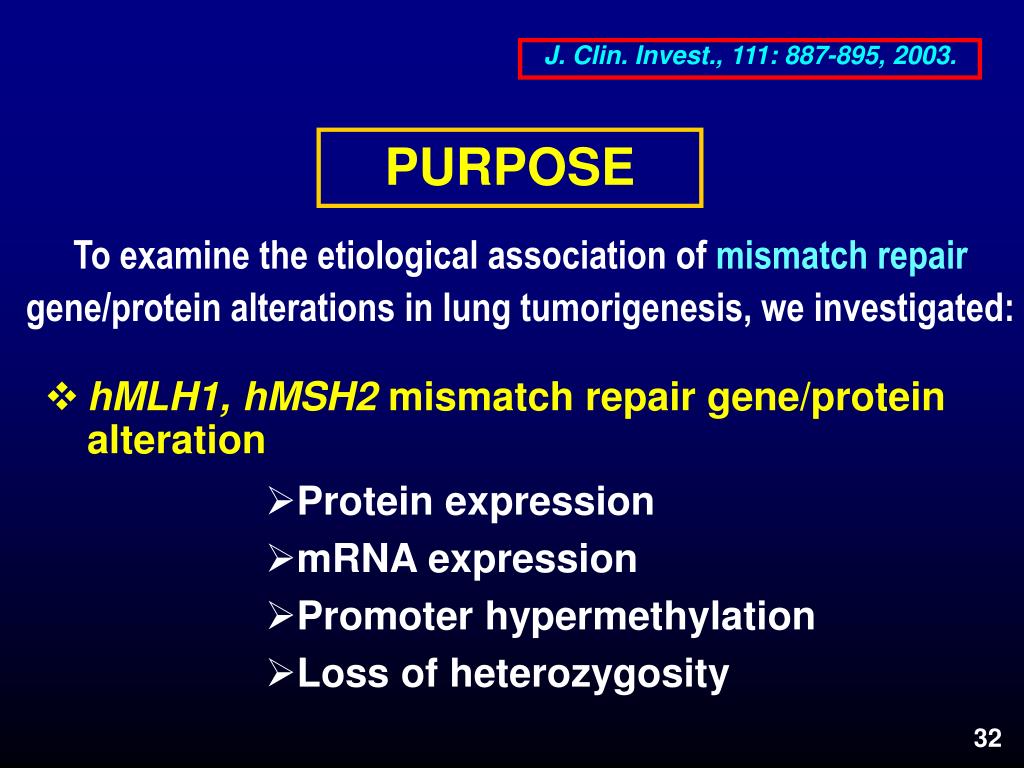 J. Clin. Invest., 111: 887-895, 2003.

PURPOSE

To examine the etiological association of mismatch repair gene/protein alterations in lung tumorigenesis, we investigated:

❖ hMLH1, hMSH2 mismatch repair gene/protein alteration

➢Protein expression
➢mRNA expression
➢Promoter hypermethylation
➢Loss of heterozygosity

32